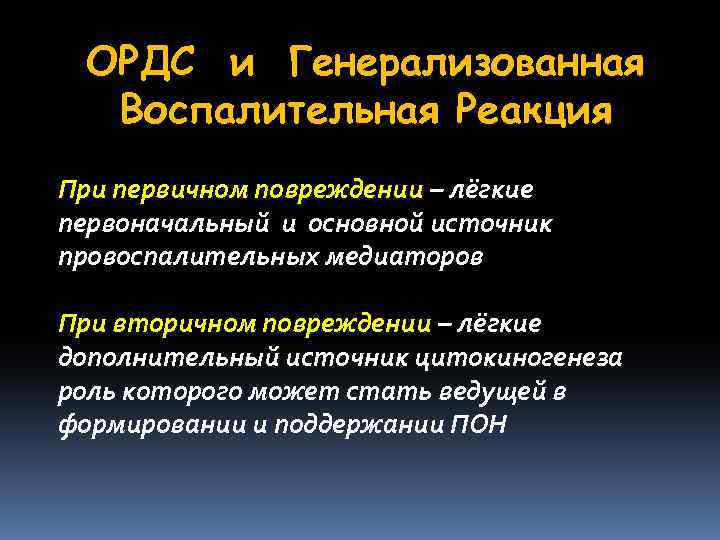 ОРДС и Генерализованная Воспалительная Реакция

При первичном повреждении – лёгкие первоначальный и основной источник провоспалительных медиаторов

При вторичном повреждении – лёгкие дополнительный источник цитокиногенеза роль которого может стать ведущей в формировании и поддержании ПОН